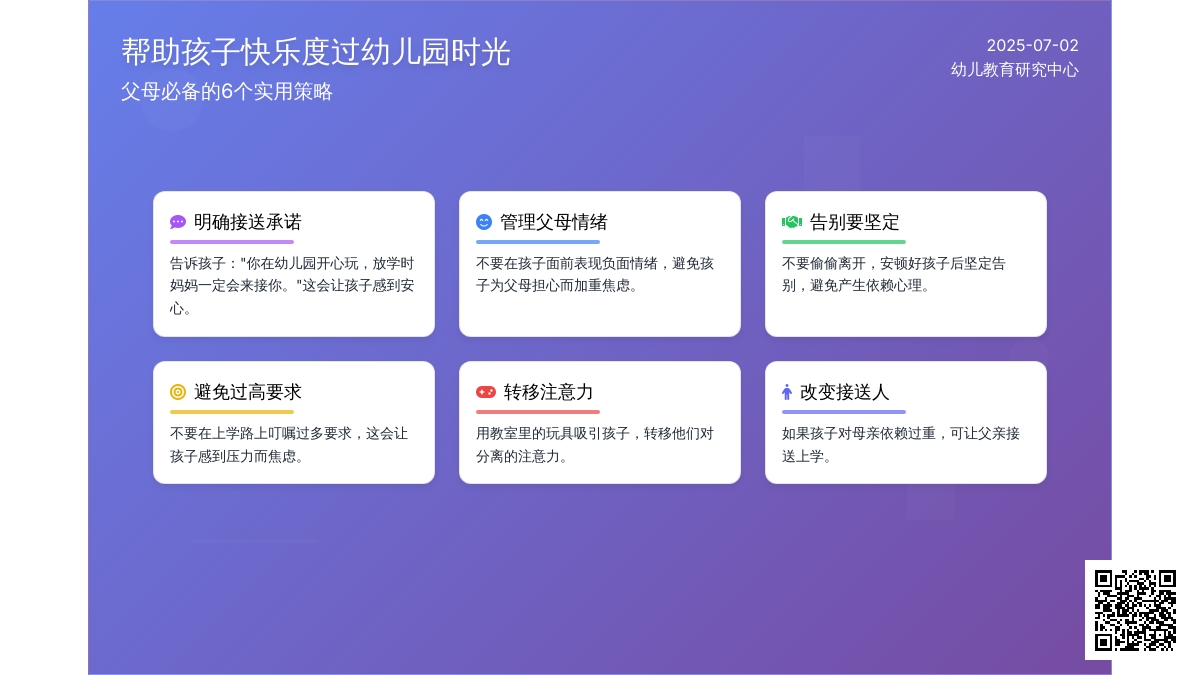 帮助孩子快乐度过幼儿园时光

父母必备的6个实用策略

2025-07-02
幼儿教育研究中心

明确接送承诺

告诉孩子："你在幼儿园开心玩，放学时妈妈一定会来接你。"这会让孩子感到安心。

管理父母情绪

不要在孩子面前表现负面情绪，避免孩子为父母担心而加重焦虑。

告别要坚定

不要偷偷离开，安顿好孩子后坚定告别，避免产生依赖心理。

避免过高要求

不要在上学路上叮嘱过多要求，这会让孩子感到压力而焦虑。

转移注意力

用教室里的玩具吸引孩子，转移他们对分离的注意力。

改变接送人

如果孩子对母亲依赖过重，可让父亲接送上学。